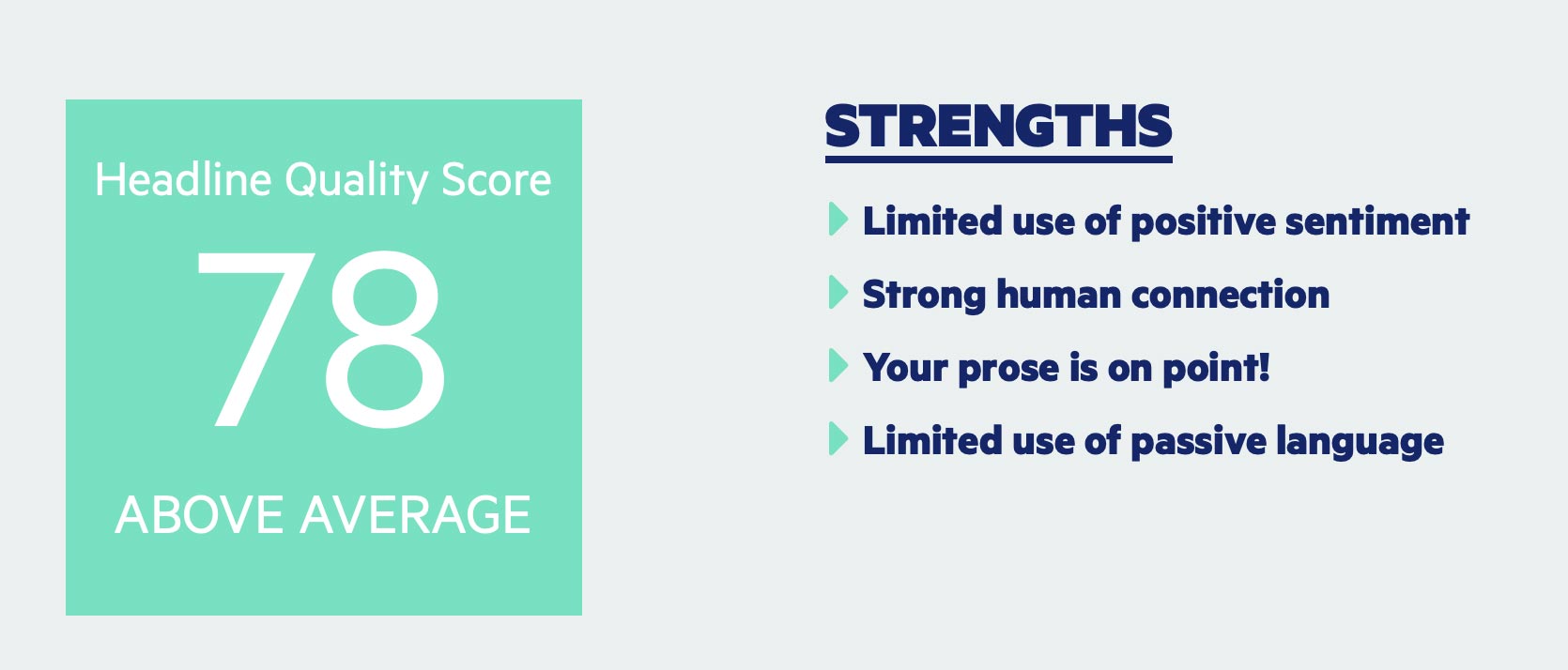 Headline Quality Score

78

ABOVE AVERAGE

STRENGTHS

Limited use of positive sentiment

Strong human connection

Your prose is on point!

Limited use of passive language